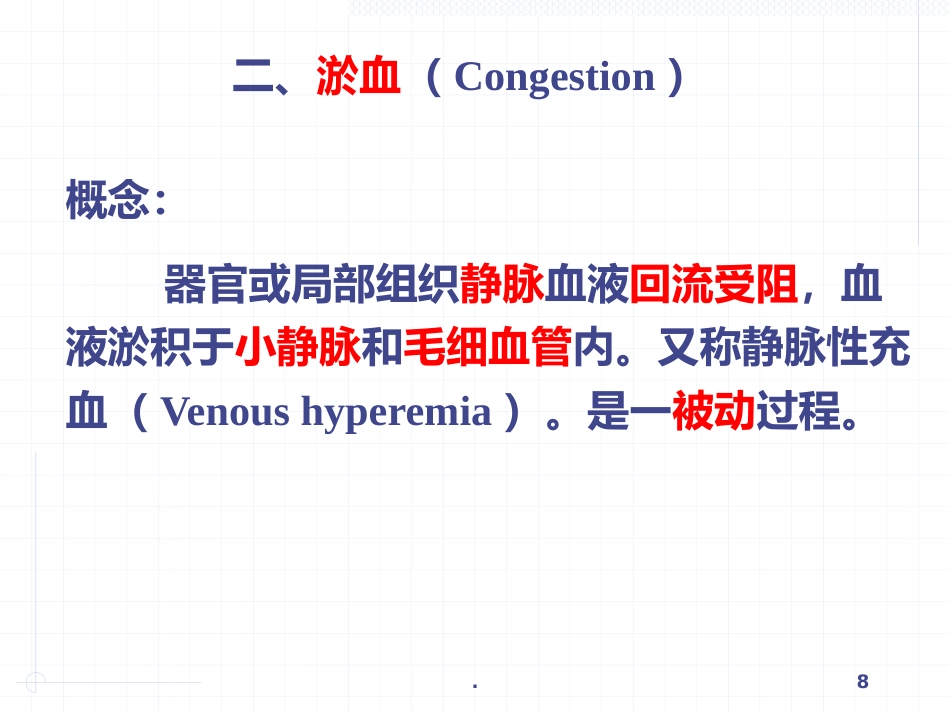 二、淤血（Congestion）

概念：

器官或局部组织静脉血液回流受阻，血液淤积于小静脉和毛细血管内。又称静脉性充血（Venous hyperemia）。是一被动过程。

.

8